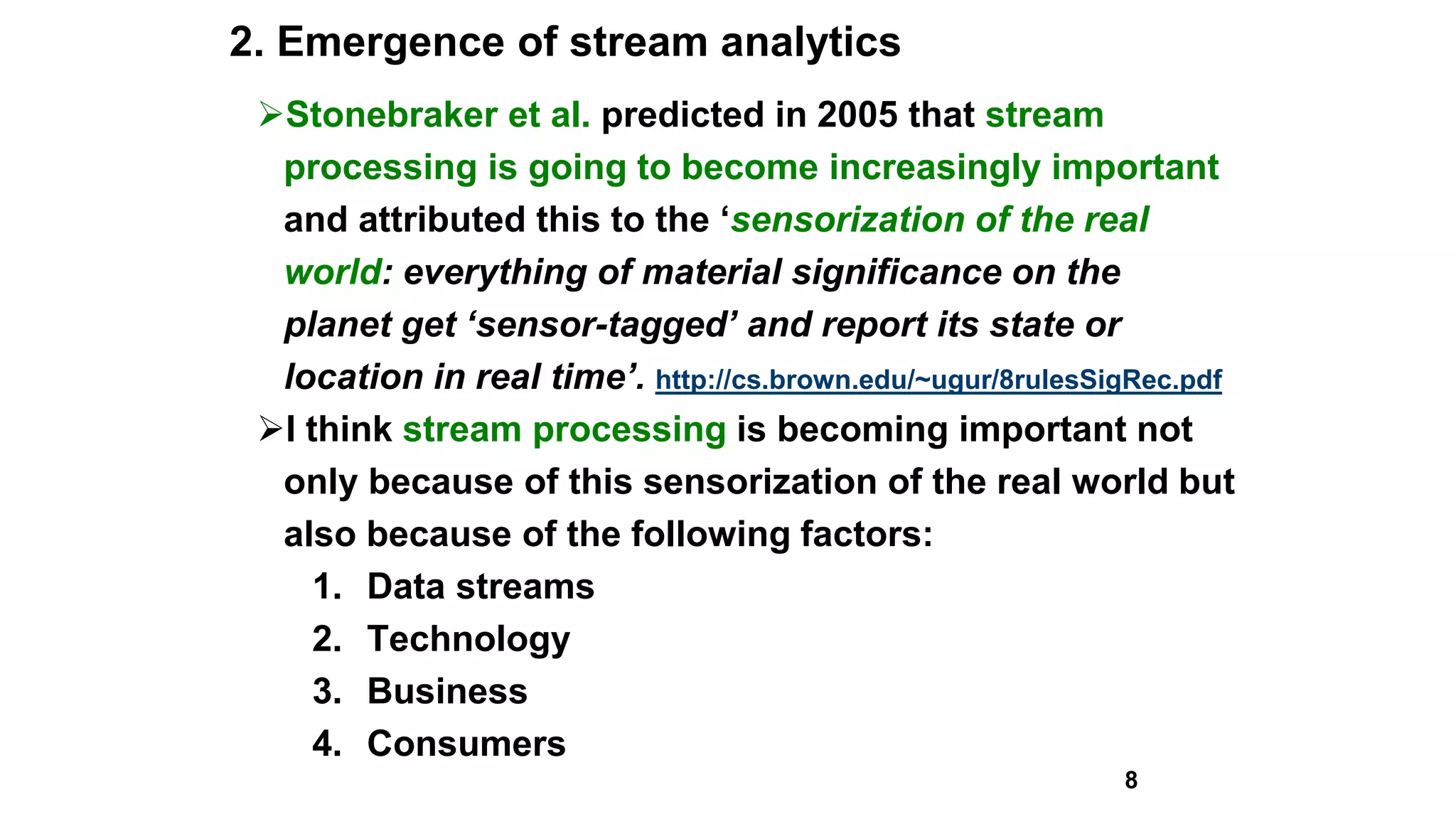 2. Emergence of stream analytics

➢Stonebraker et al. predicted in 2005 that stream processing is going to become increasingly important and attributed this to the ‘sensorization of the real world: everything of material significance on the planet get ‘sensor-tagged’ and report its state or location in real time’. http://cs.brown.edu/~ugur/8rulesSigRec.pdf

➢I think stream processing is becoming important not only because of this sensorization of the real world but also because of the following factors:

1. Data streams
2. Technology
3. Business
4. Consumers

8